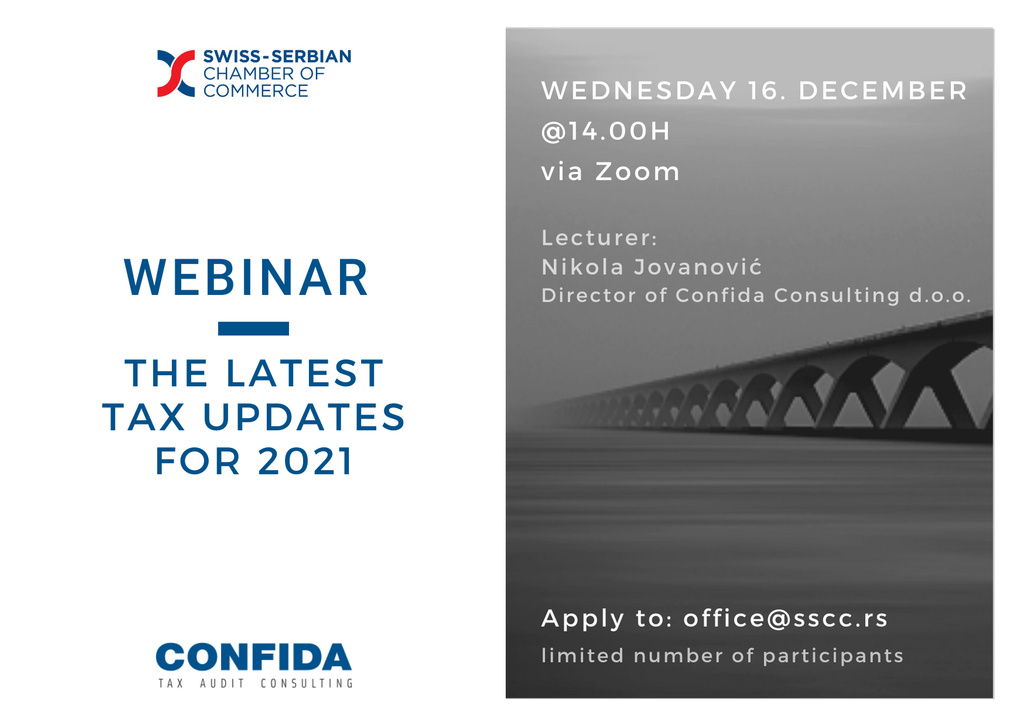 SWISS-SERBIAN
CHAMBER OF
COMMERCE

WEBINAR

THE LATEST
TAX UPDATES
FOR 2021

CONFIDA
TAX AUDIT CONSULTING

WEDNESDAY 16. DECEMBER
@14.00H
via Zoom

Lecturer:
Nikola Jovanović
Director of Confida Consulting d.o.o.

Apply to: office@sscc.rs
limited number of participants